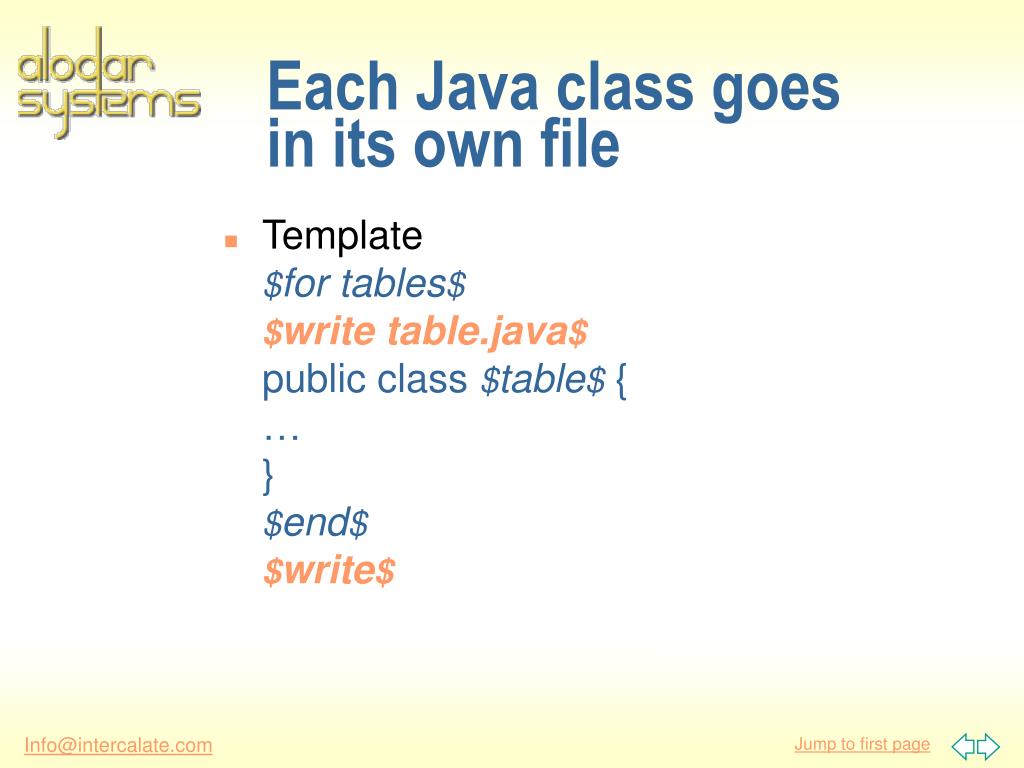 alodar systems

Each Java class goes in its own file

Template
\$for tables\$
\$write table.java\$
public class \$table\$ {
…
}
\$end\$
\$write\$

Info@intercalate.com

Jump to first page